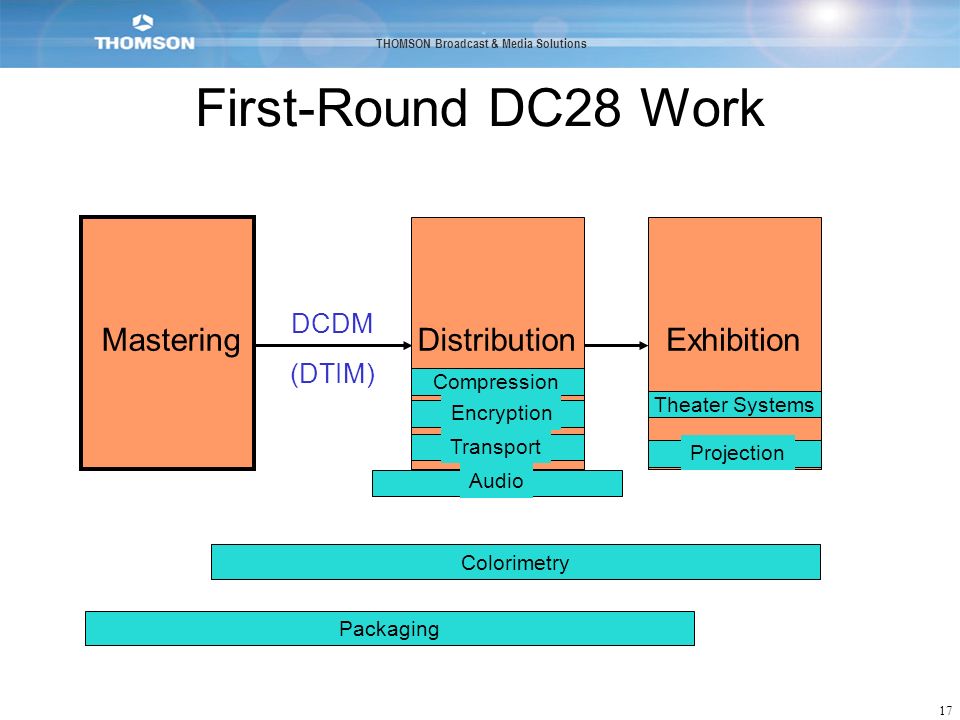 THOMSON

THOMSON Broadcast & Media Solutions

First-Round DC28 Work

Mastering

DCDM

(DTIM)

Distribution

Compression

Encryption

Transport

Audio

Exhibition

Theater Systems

Projection

Colorimetry

Packaging

17